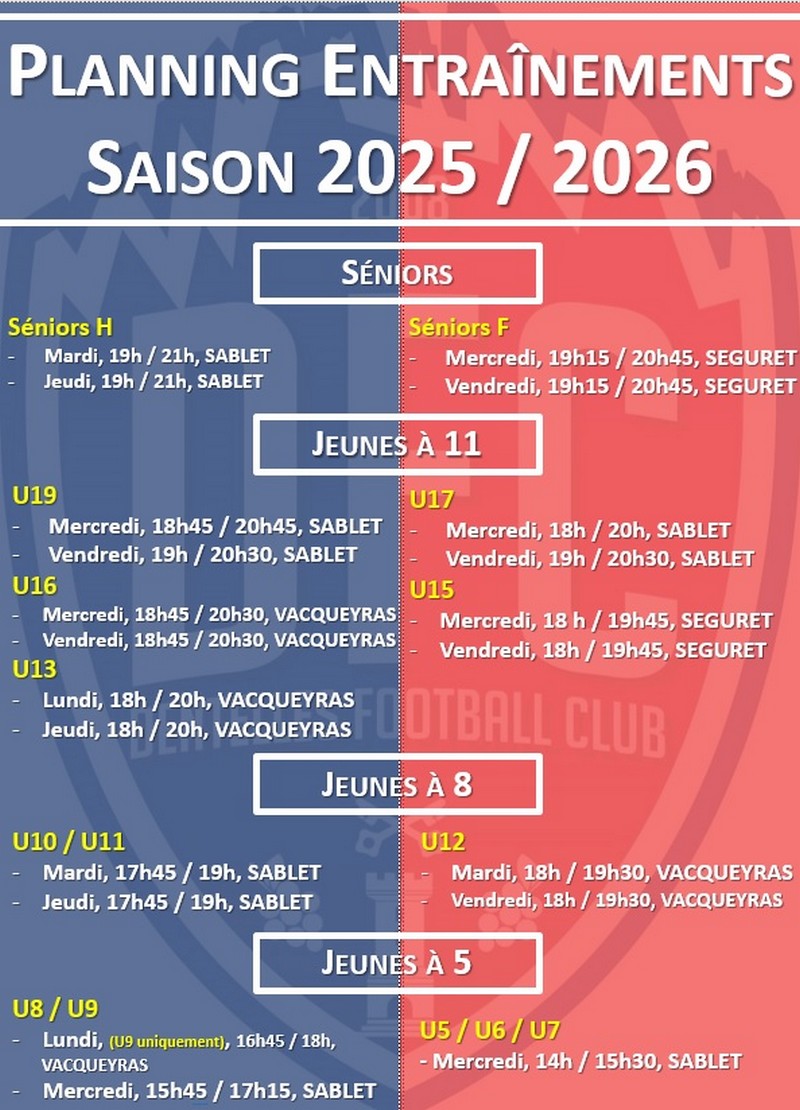 PLANNING ENTRAÎNEMENTS
SAISON 2025 / 2026

SÉNIORS

Séniors H
- Mardi, 19h / 21h, SABLET
- Jeudi, 19h / 21h, SABLET

Séniors F
- Mercredi, 19h15 / 20h45, SEGURET
- Vendredi, 19h15 / 20h45, SEGURET

JEUNES À 11

U19
- Mercredi, 18h45 / 20h45, SABLET
- Vendredi, 19h / 20h30, SABLET

U16
- Mercredi, 18h45 / 20h30, VACQUEYRAS
- Vendredi, 18h45 / 20h30, VACQUEYRAS

U13
- Lundi, 18h / 20h, VACQUEYRAS
- Jeudi, 18h / 20h, VACQUEYRAS

U17
- Mercredi, 18h / 20h, SABLET
- Vendredi, 19h / 20h30, SABLET

U15
- Mercredi, 18 h / 19h45, SEGURET
- Vendredi, 18h / 19h45, SEGURET

FOOTBALL CLUB

JEUNES À 8

U10 / U11
- Mardi, 17h45 / 19h, SABLET
- Jeudi, 17h45 / 19h, SABLET

U12
- Mardi, 18h / 19h30, VACQUEYRAS
- Vendredi, 18h / 19h30, VACQUEYRAS

JEUNES À 5

U8 / U9
- Lundi, (U9 uniquement), 16h45 / 18h, VACQUEYRAS
- Mercredi, 15h45 / 17h15, SABLET

U5 / U6 / U7
- Mercredi, 14h / 15h30, SABLET